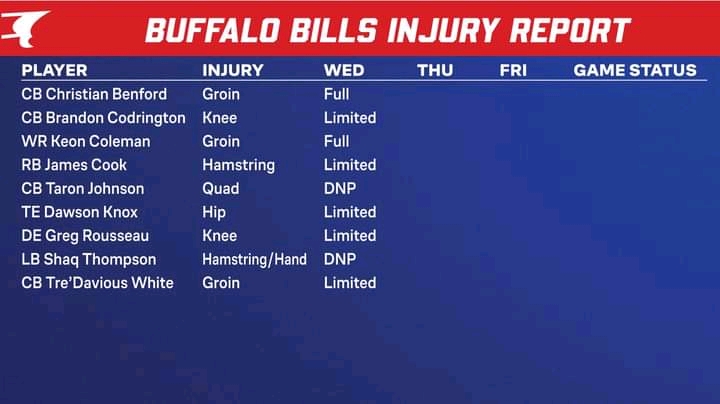 BUFFALO BILLS INJURY REPORT

| PLAYER | INJURY | WED | THU | FRI | GAME STATUS |
|---|---|---|---|---|---|
| CB Christian Benford | Groin | Full | | | |
| CB Brandon Codrington | Knee | Limited | | | |
| WR Keon Coleman | Groin | Full | | | |
| RB James Cook | Hamstring | Limited | | | |
| CB Taron Johnson | Quad | DNP | | | |
| TE Dawson Knox | Hip | Limited | | | |
| DE Greg Rousseau | Knee | Limited | | | |
| LB Shaq Thompson | Hamstring/Hand | DNP | | | |
| CB Tre'Davious White | Groin | Limited | | | |